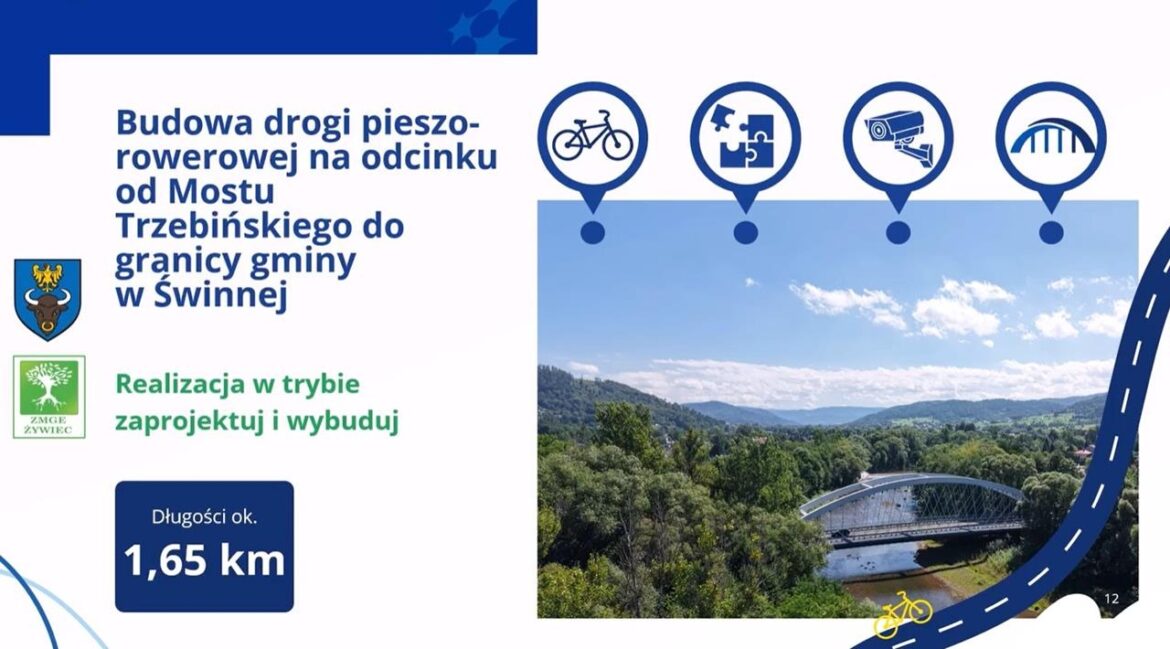 Budowa drogi pieszo-rowerowej na odcinku od Mostu Trzebińskiego do granicy gminy w Świnnej

ZMGE ŻYWIEC

Realizacja w trybie zaprojektuj i wybuduj

Długości ok.
1,65 km

12